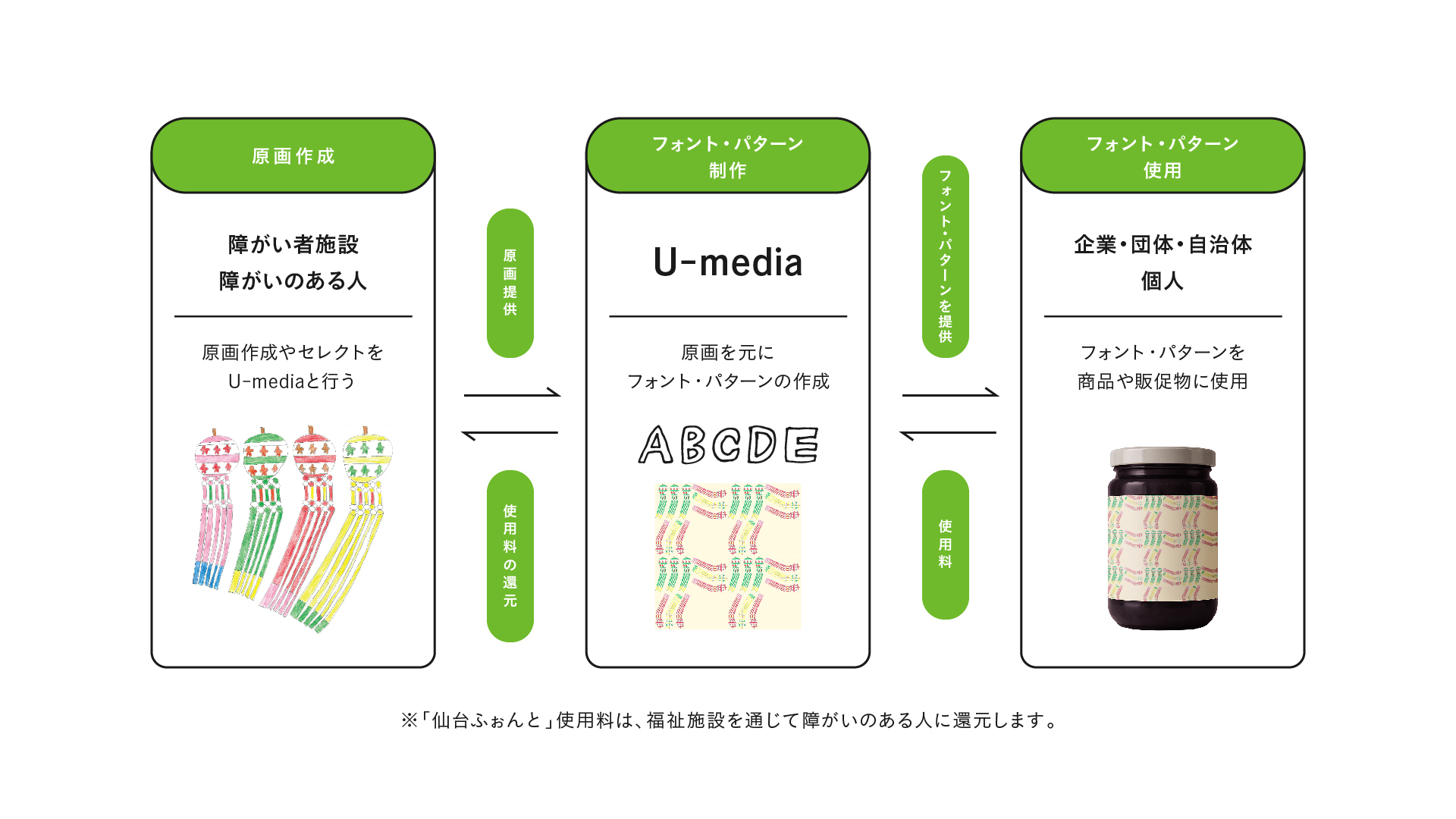 原画作成

障がい者施設
障がいのある人

原画作成やセレクトを
U-mediaと行う

原画提供

使用料の還元

フォント・パターン
制作

U-media

原画を元に
フォント・パターンの作成

ABCDE

フォント・パターンを提供

使用料

フォント・パターン
使用

企業・団体・自治体
個人

フォント・パターンを
商品や販促物に使用

※「仙台ふぉんと」使用料は、福祉施設を通じて障がいのある人に還元します。